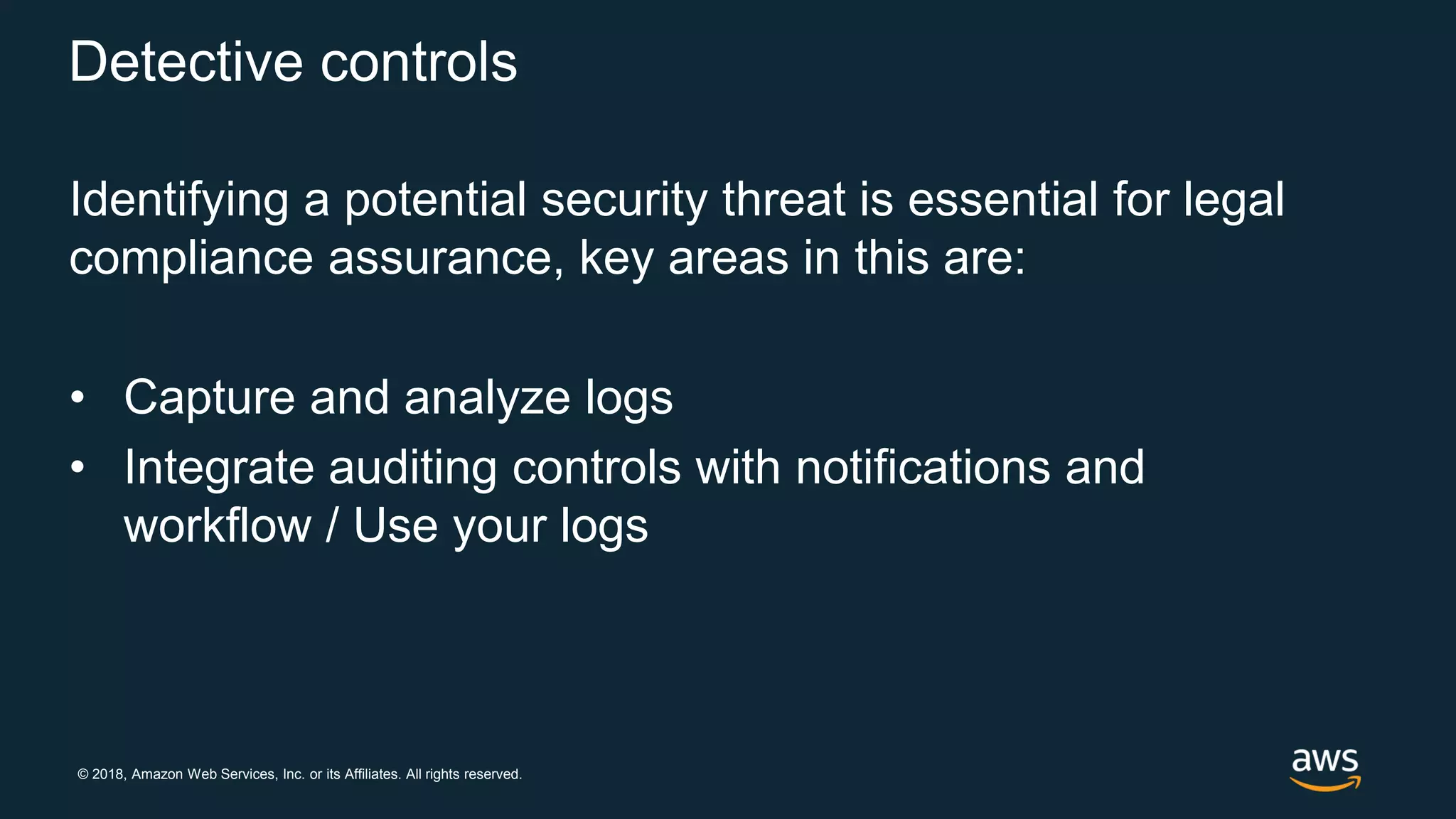 Detective controls

Identifying a potential security threat is essential for legal compliance assurance, key areas in this are:

• Capture and analyze logs
• Integrate auditing controls with notifications and workflow / Use your logs

© 2018, Amazon Web Services, Inc. or its Affiliates. All rights reserved.

aws